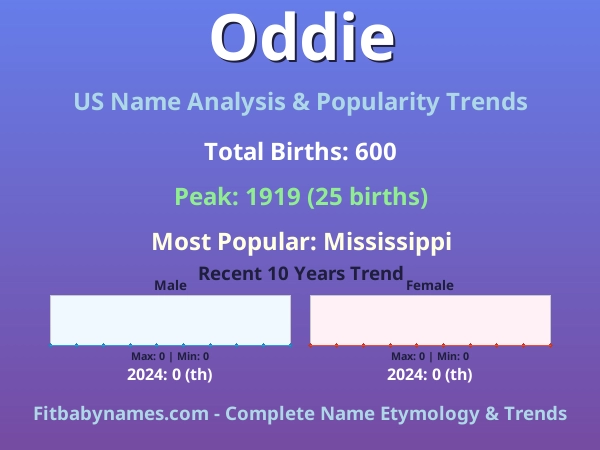 Oddie

US Name Analysis & Popularity Trends

Total Births: 600

Peak: 1919 (25 births)

Most Popular: Mississippi

Recent 10 Years Trend

Male

Max: 0 | Min: 0

2024: 0 (th)

Female

Max: 0 | Min: 0

2024: 0 (th)

Fitbabynames.com - Complete Name Etymology & Trends